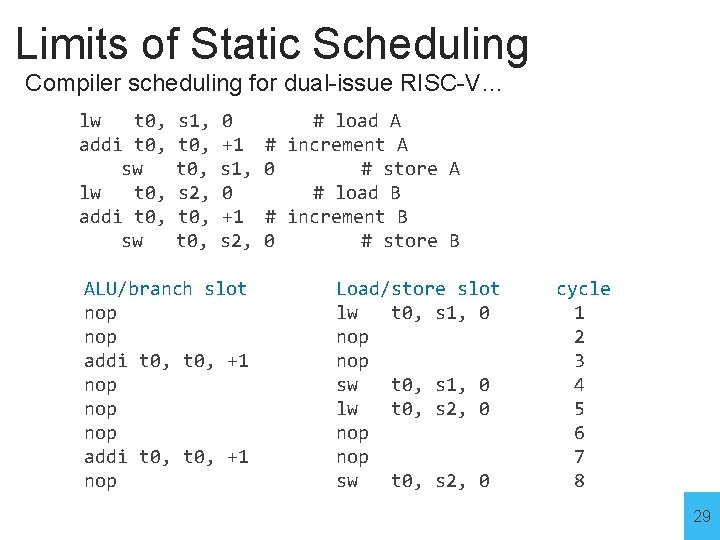 Limits of Static Scheduling

Compiler scheduling for dual-issue RISC-V…

lw t0, s1, 0 # load A
addi t0, t0, +1 # increment A
sw t0, s1, 0 # store A
lw t0, s2, 0 # load B
addi t0, t0, +1 # increment B
sw t0, s2, 0 # store B

| ALU/branch slot | Load/store slot | cycle |
|---|---|---|
| nop | lw t0, s1, 0 | 1 |
| nop | nop | 2 |
| addi t0, t0, +1 | nop | 3 |
| nop | sw t0, s1, 0 | 4 |
| nop | lw t0, s2, 0 | 5 |
| nop | nop | 6 |
| addi t0, t0, +1 | nop | 7 |
| nop | sw t0, s2, 0 | 8 |

29